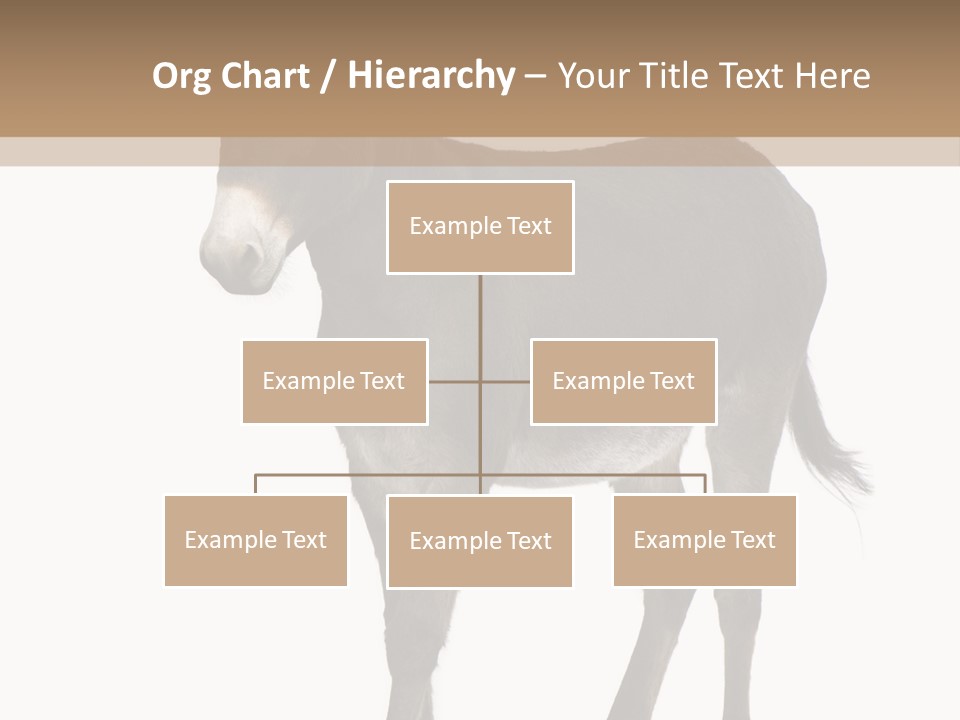 Org Chart / Hierarchy – Your Title Text Here

Example Text

Example Text

Example Text

Example Text

Example Text

Example Text